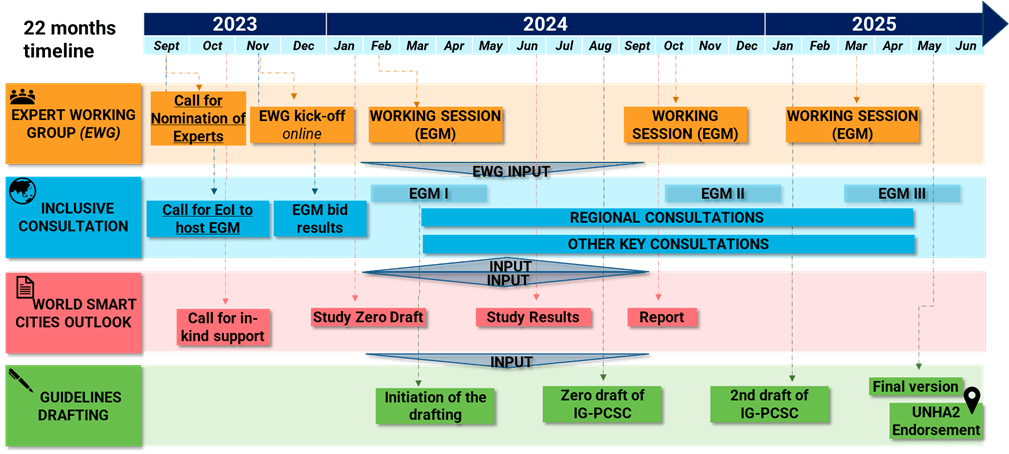 22 months timeline

2023 2024 2025

Sept Oct Nov Dec Jan Feb Mar Apr May Jun Jul Aug Sept Oct Nov Dec Jan Feb Mar Apr May Jun

EXPERT WORKING GROUP (EWG)

Call for Nomination of Experts

EWG kick-off online

WORKING SESSION (EGM)

WORKING SESSION (EGM)

WORKING SESSION (EGM)

EWG INPUT

INCLUSIVE CONSULTATION

Call for EoI to host EGM

EGM bid results

EGM I

EGM II

EGM III

REGIONAL CONSULTATIONS

OTHER KEY CONSULTATIONS

INPUT

INPUT

WORLD SMART CITIES OUTLOOK

Call for in-kind support

Study Zero Draft

Study Results

Report

INPUT

GUIDELINES DRAFTING

Initiation of the drafting

Zero draft of IG-PCSC

2nd draft of IG-PCSC

Final version

UNHA2 Endorsement